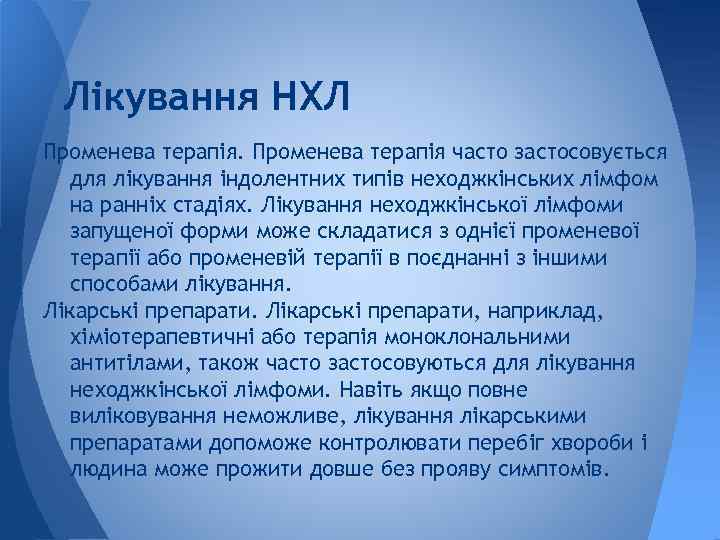 Лікування НХЛ

Променева терапія. Променева терапія часто застосовується для лікування індолентних типів неходжкінських лімфом на ранніх стадіях. Лікування неходжкінської лімфоми запущеної форми може складатися з однієї променевої терапії або променевій терапії в поєднанні з іншими способами лікування.

Лікарські препарати. Лікарські препарати, наприклад, хіміотерапевтичні або терапія моноклональними антитілами, також часто застосовуються для лікування неходжкінської лімфоми. Навіть якщо повне виліковування неможливе, лікування лікарськими препаратами допоможе контролювати перебіг хвороби і людина може прожити довше без прояву симптомів.